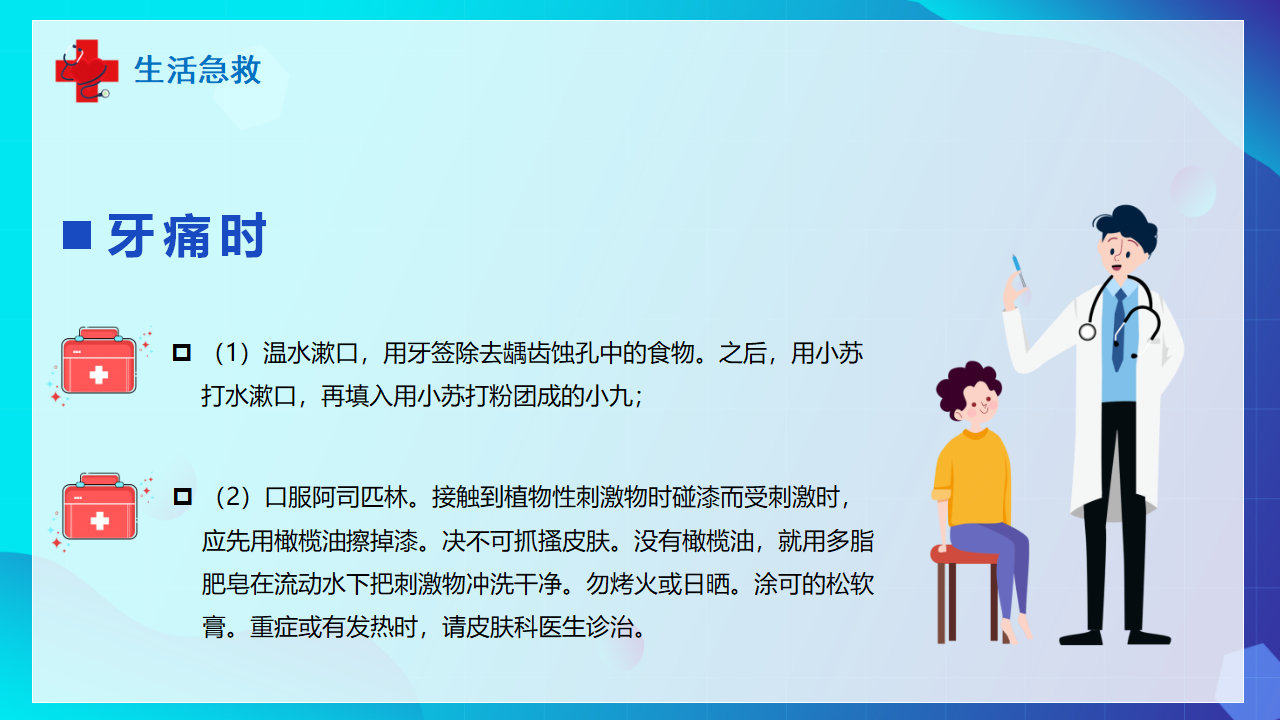 生活急救

牙痛时

（1）温水漱口，用牙签除去龋齿蚀孔中的食物。之后，用小苏打水漱口，再填入用小苏打粉团成的小九；

（2）口服阿司匹林。接触到植物性刺激物时碰漆而受刺激时，应先用橄榄油擦掉漆。决不可抓搔皮肤。没有橄榄油，就用多脂肥皂在流动水下把刺激物冲洗干净。勿烤火或日晒。涂可的松软膏。重症或有发热时，请皮肤科医生诊治。